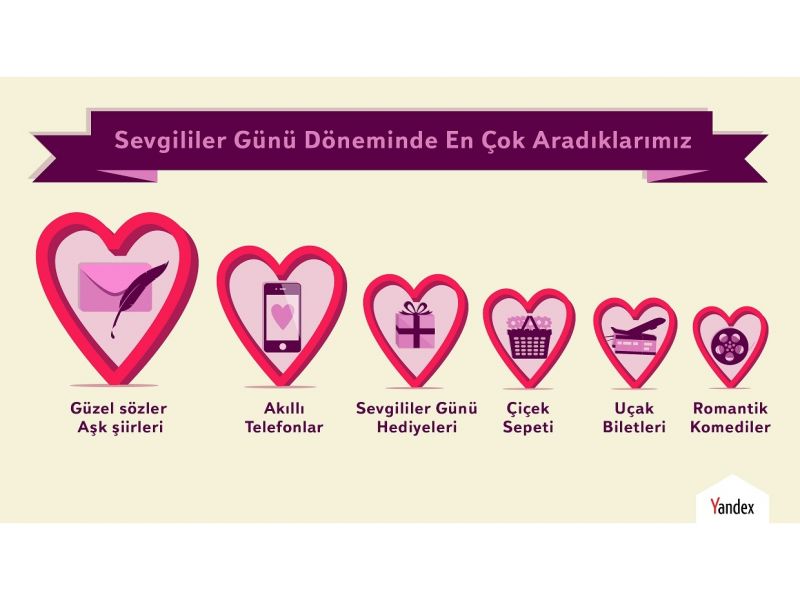 Sevgililer Günü Döneminde En Çok Aradıklarımız

Güzel sözler Aşk şiirleri

Akıllı Telefonlar

Sevgililer Günü Hediyeleri

Çiçek Sepeti

Uçak Biletleri

Romantik Komediler

Yandex